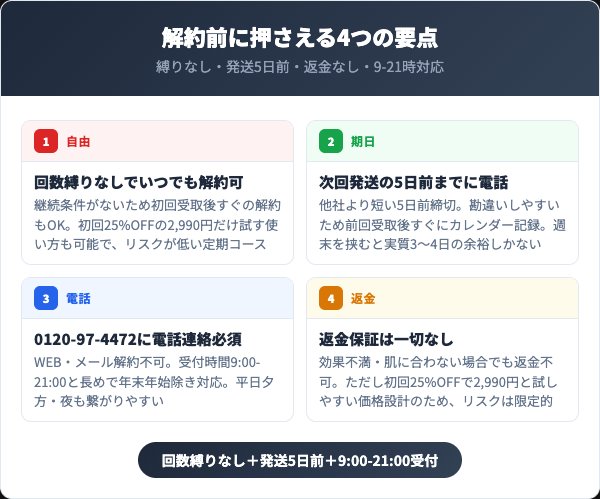 解約前に押さえる4つの要点
縛りなし・発送5日前・返金なし・9-21時対応

1 自由
回数縛りなしでいつでも解約可
継続条件がないため初回受取後すぐの解約もOK。初回25%OFFの2,990円だけ試す使い方も可能で、リスクが低い定期コース

2 期日
次回発送の5日前までに電話
他社より短い5日前締切。勘違いしやすいため前回受取後すぐにカレンダー記録。週末を挟むと実質3〜4日の余裕しかない

3 電話
0120-97-4472に電話連絡必須
WEB・メール解約不可。受付時間9:00-21:00と長めで年末年始除き対応。平日夕方・夜も繋がりやすい

4 返金
返金保証は一切なし
効果不満・肌に合わない場合でも返金不可。ただし初回25%OFFで2,990円と試しやすい価格設計のため、リスクは限定的

回数縛りなし＋発送5日前＋9:00-21:00受付